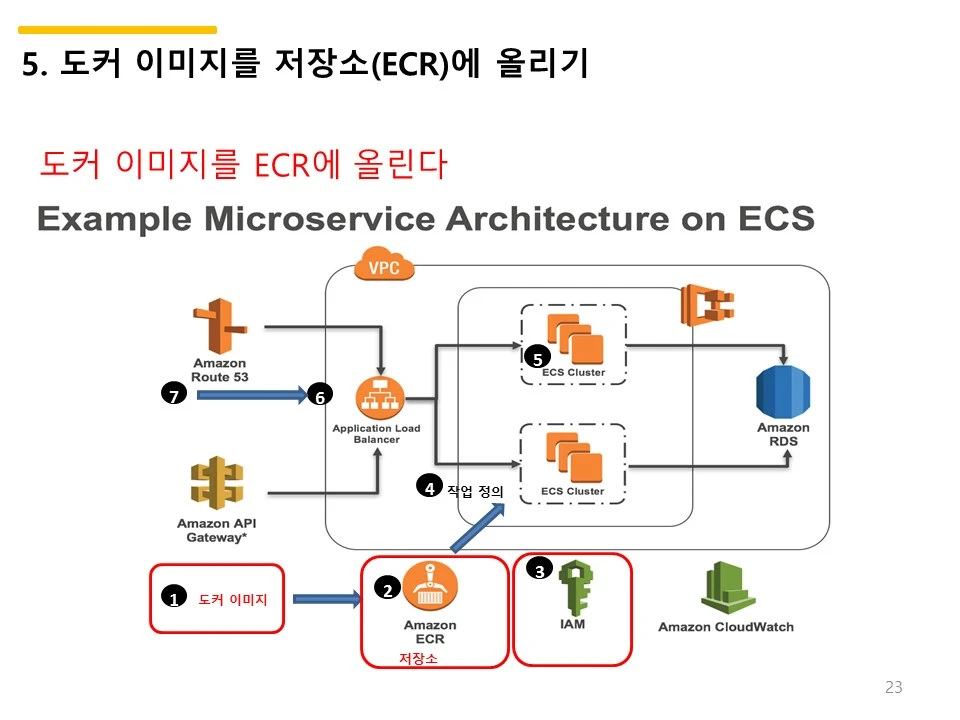 5. 도커 이미지를 저장소(ECR)에 올리기

도커 이미지를 ECR에 올린다

Example Microservice Architecture on ECS

VPC

Amazon Route 53

7

6

Application Load Balancer

5

ECS Cluster

ECS Cluster

Amazon RDS

Amazon API Gateway*

4 작업 정의

1 도커 이미지

2

Amazon ECR

저장소

3

IAM

Amazon CloudWatch

23